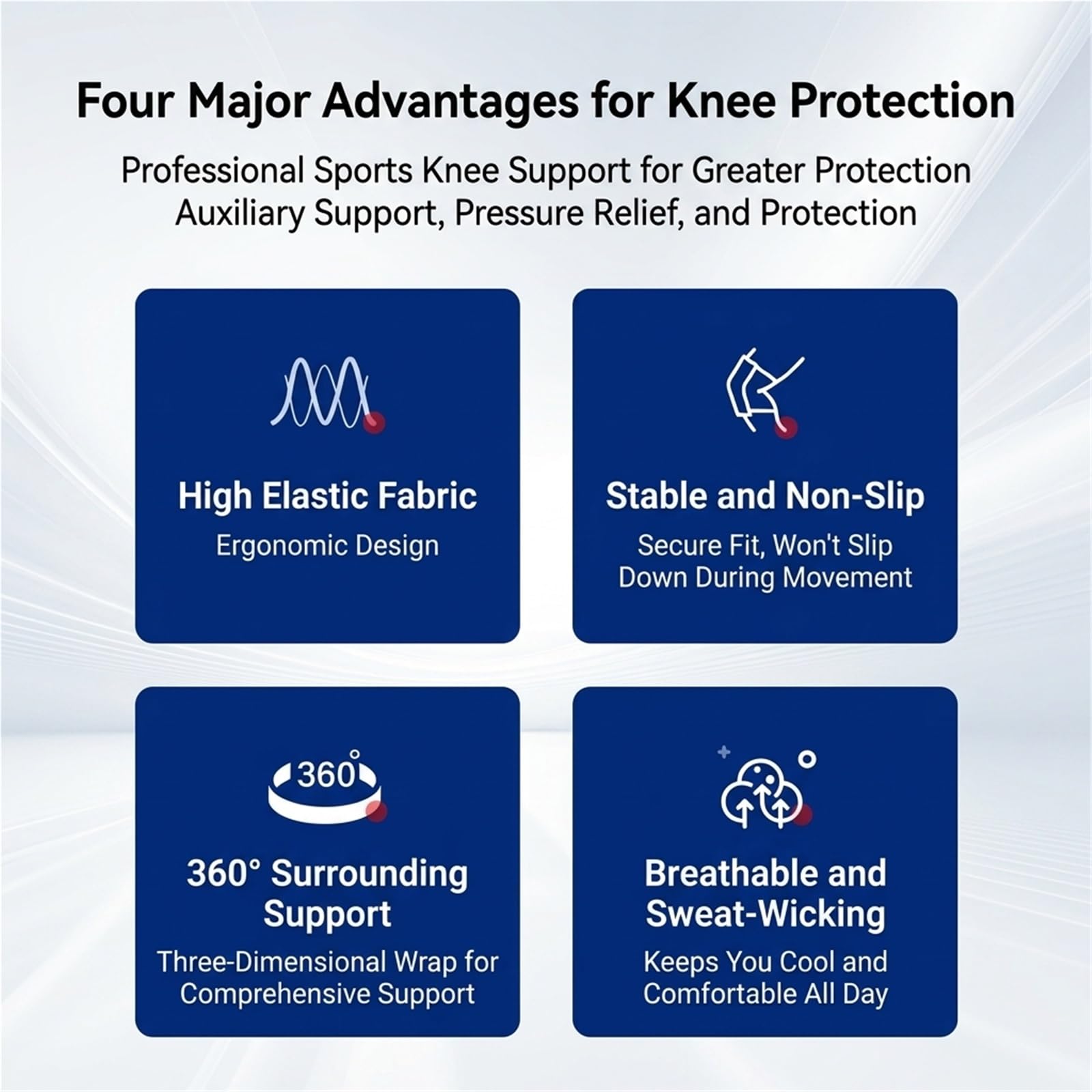 Four Major Advantages for Knee Protection

Professional Sports Knee Support for Greater Protection
Auxiliary Support, Pressure Relief, and Protection

High Elastic Fabric
Ergonomic Design

Stable and Non-Slip
Secure Fit, Won't Slip Down During Movement

360°

360° Surrounding Support
Three-Dimensional Wrap for Comprehensive Support

Breathable and Sweat-Wicking
Keeps You Cool and Comfortable All Day